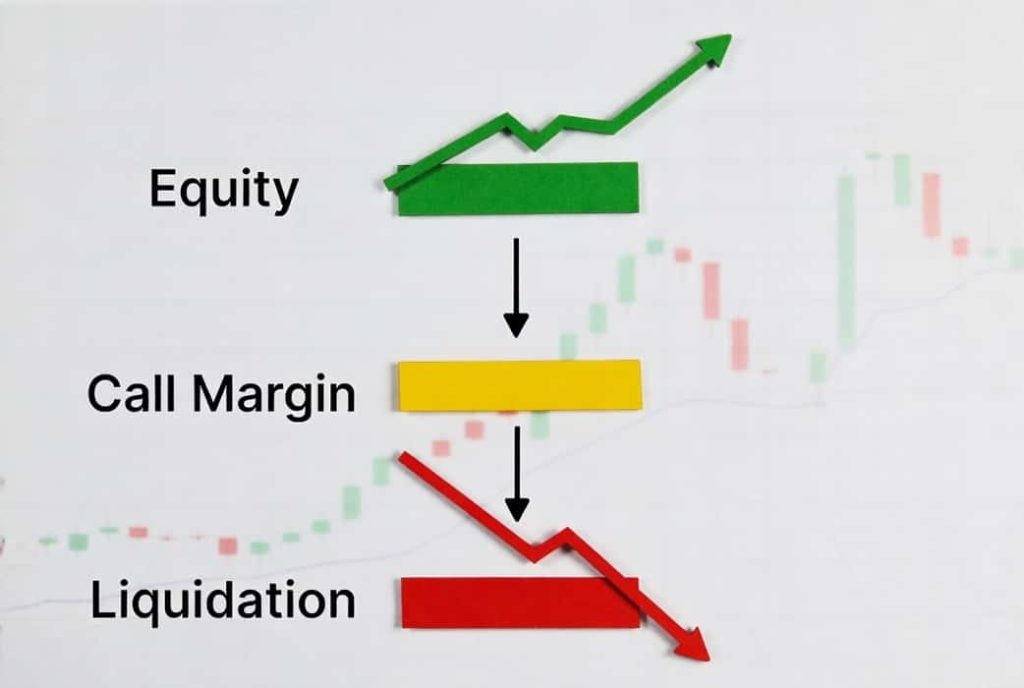 Equity

Call Margin

Liquidation